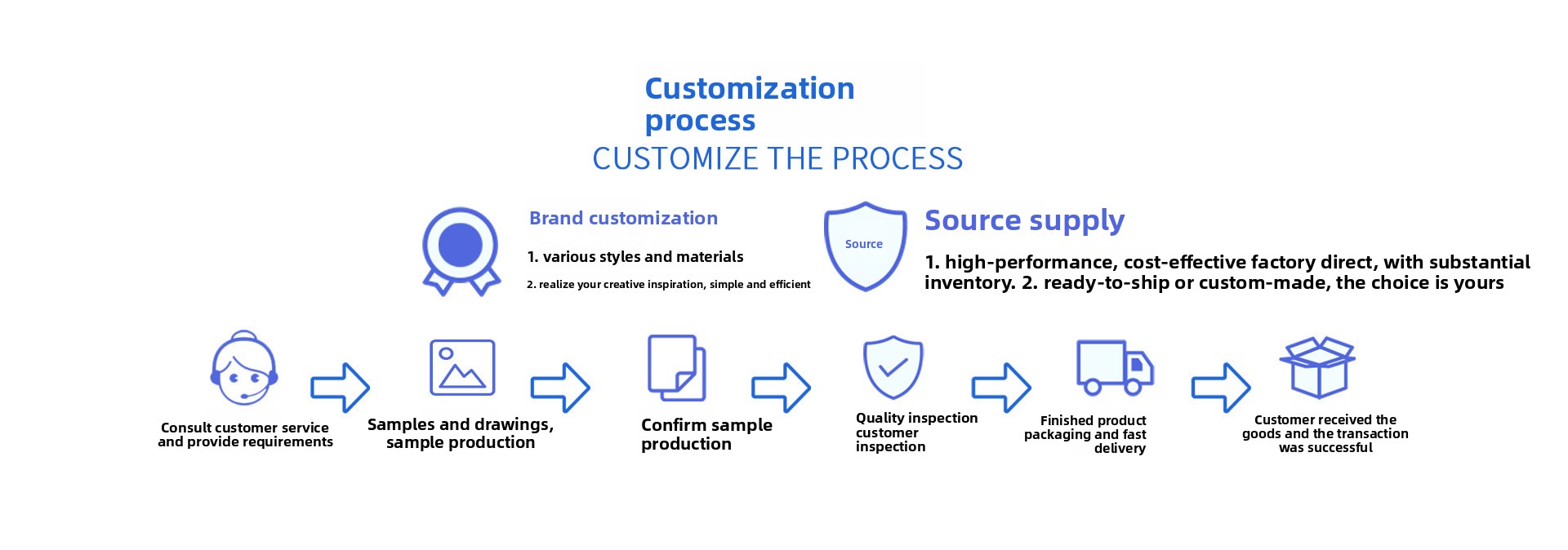 Customization process
CUSTOMIZE THE PROCESS

Brand customization

1. various styles and materials

2. realize your creative inspiration, simple and efficient

Source

Source supply

1. high-performance, cost-effective factory direct, with substantial inventory. 2. ready-to-ship or custom-made, the choice is yours

Consult customer service and provide requirements

Samples and drawings, sample production

Confirm sample production

Quality inspection customer inspection

Finished product packaging and fast delivery

Customer received the goods and the transaction was successful